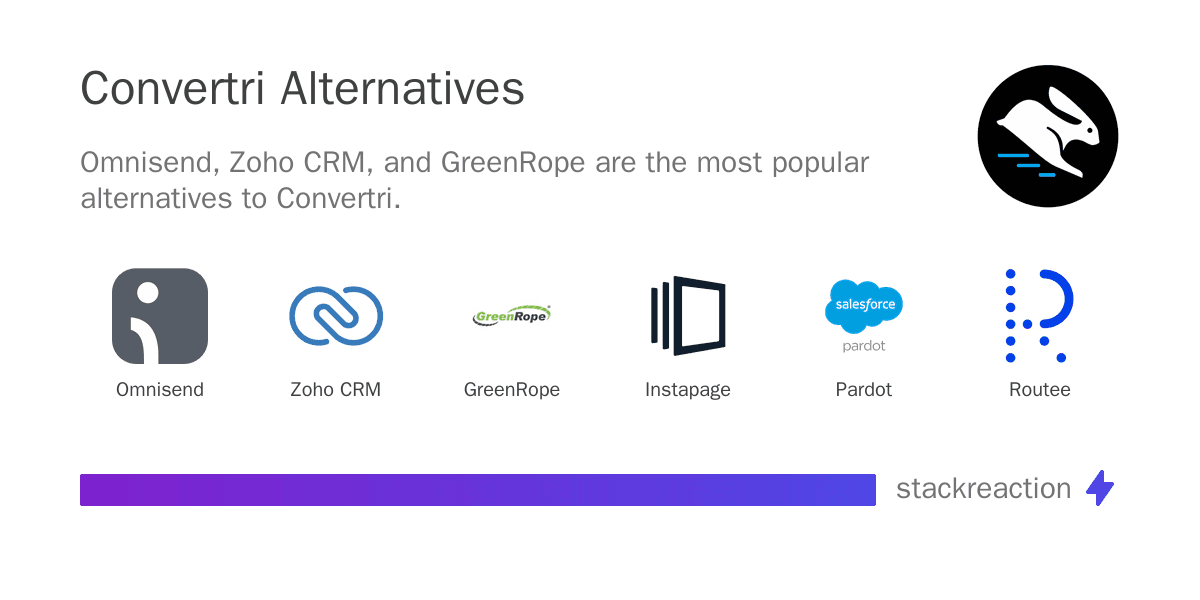 Convertri Alternatives

Omnisend, Zoho CRM, and GreenRope are the most popular alternatives to Convertri.

Omnisend

Zoho CRM

GreenRope

GreenRope

Instapage

salesforce
pardot

Pardot

Routee

stackreaction